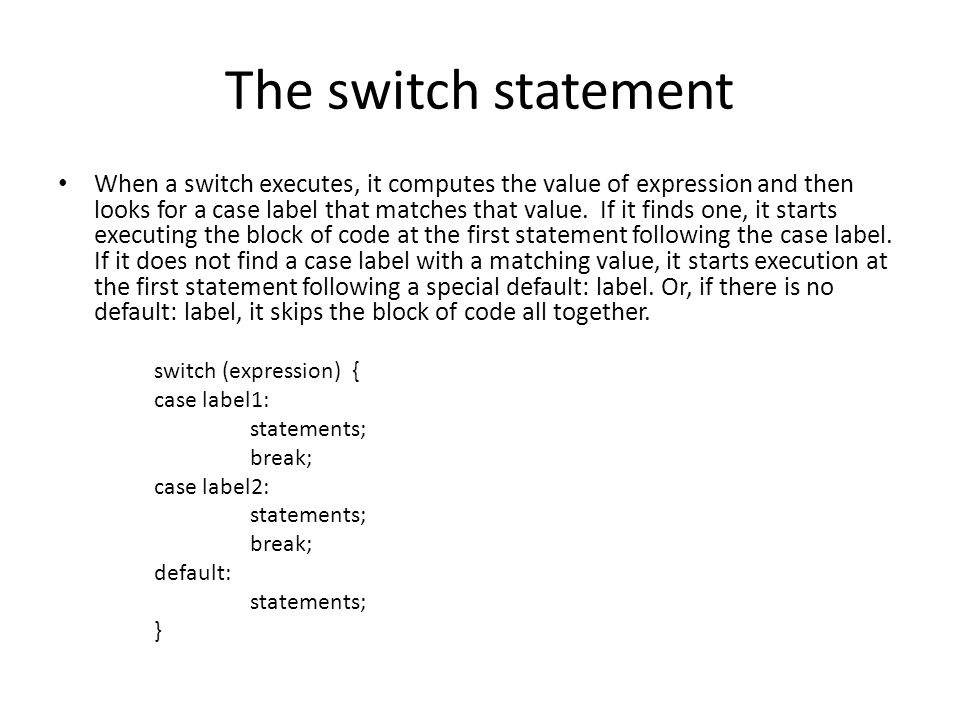 The switch statement

• When a switch executes, it computes the value of expression and then looks for a case label that matches that value. If it finds one, it starts executing the block of code at the first statement following the case label. If it does not find a case label with a matching value, it starts execution at the first statement following a special default: label. Or, if there is no default: label, it skips the block of code all together.

switch (expression) {
case label1:
statements;
break;
case label2:
statements;
break;
default:
statements;
}